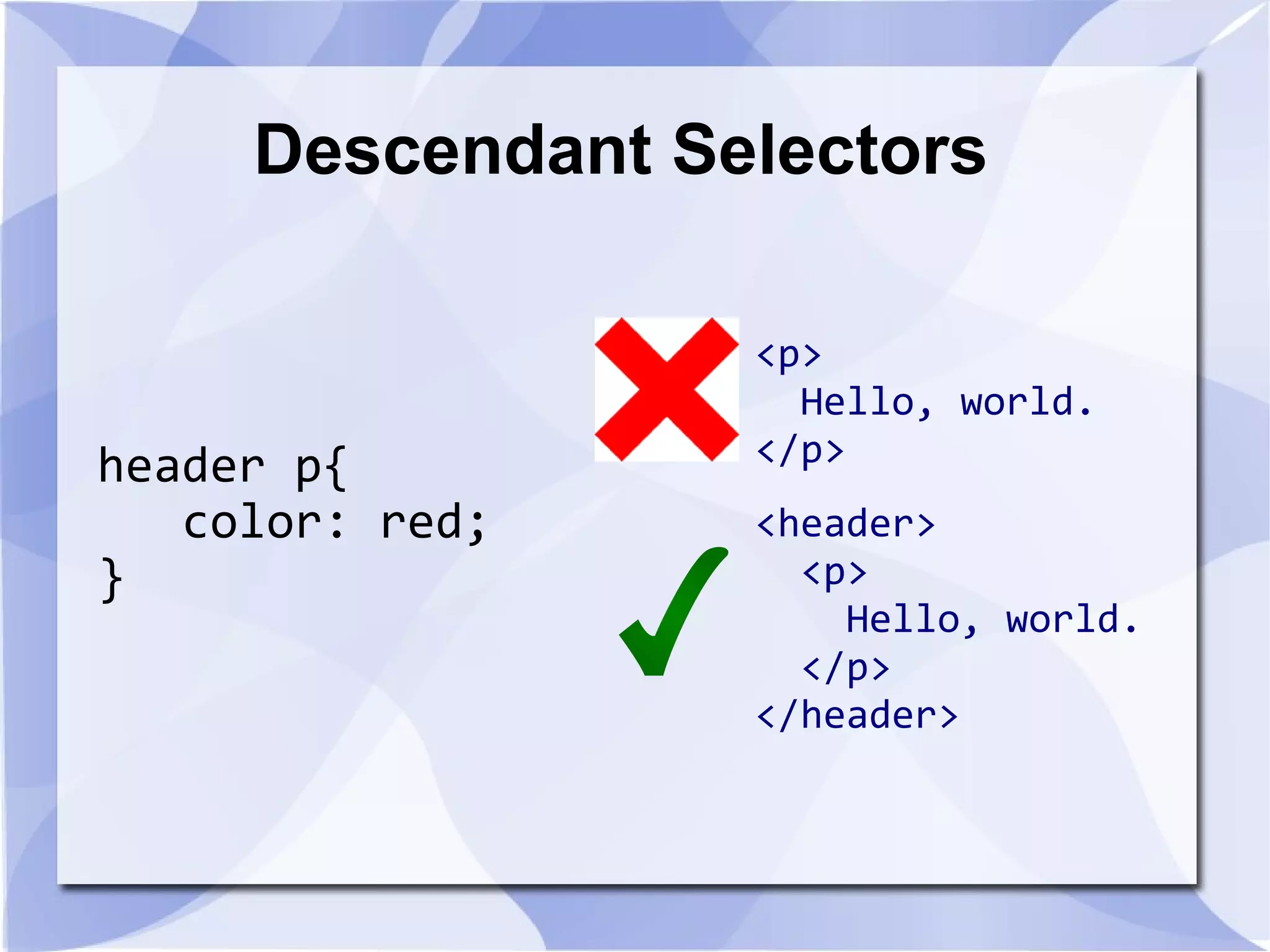 Descendant Selectors

header p{
 color: red;
}

<p>
 Hello, world.
</p>

<header>
 <p>
 Hello, world.
 </p>
</header>